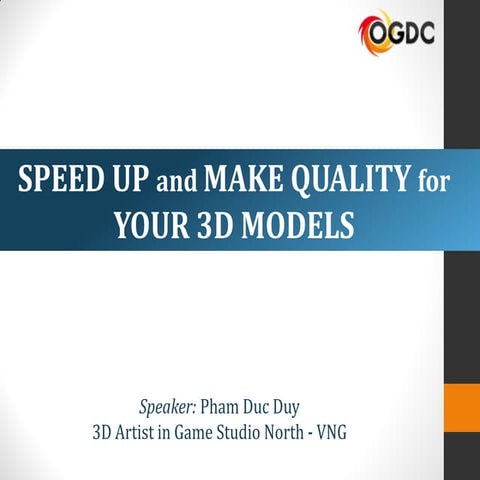 OGDC

SPEED UP and MAKE QUALITY for YOUR 3D MODELS

Speaker: Pham Duc Duy
3D Artist in Game Studio North - VNG